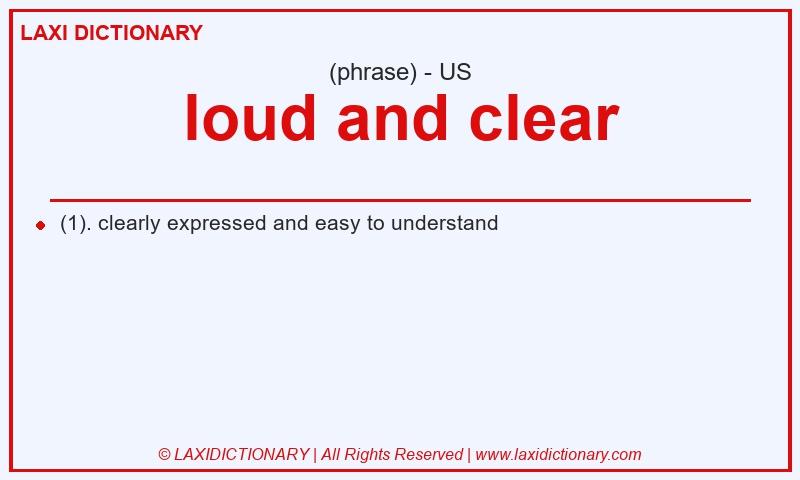 LAXI DICTIONARY

(phrase) - US

loud and clear

(1). clearly expressed and easy to understand

© LAXIDICTIONARY | All Rights Reserved | www.laxidictionary.com